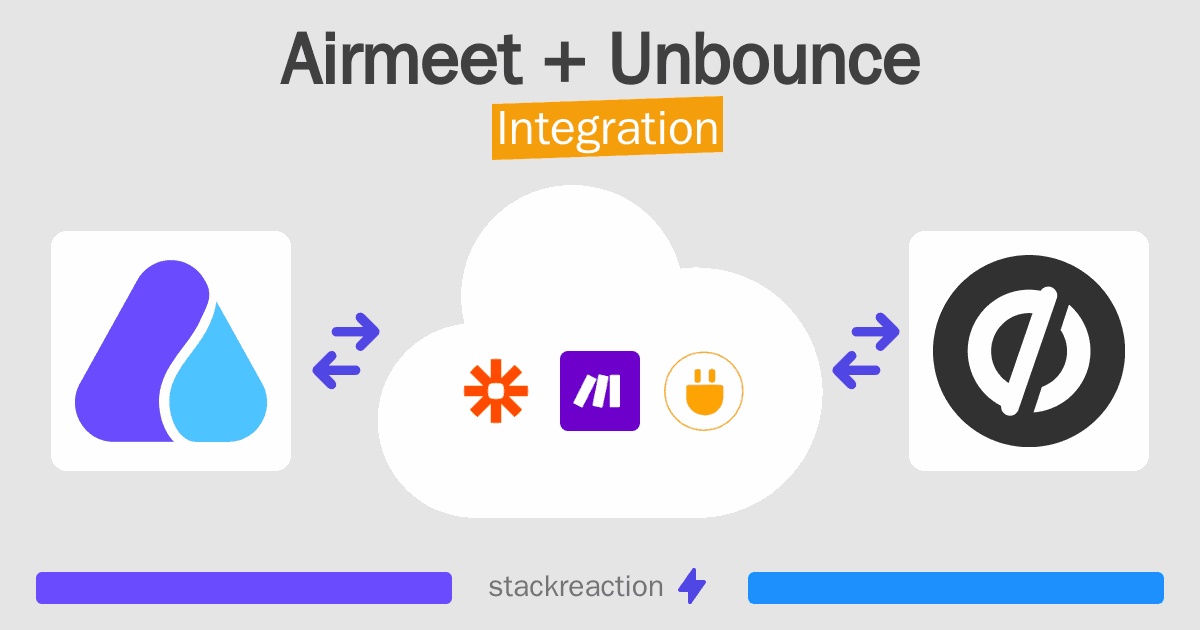 Airmeet + Unbounce
Integration

stackreaction